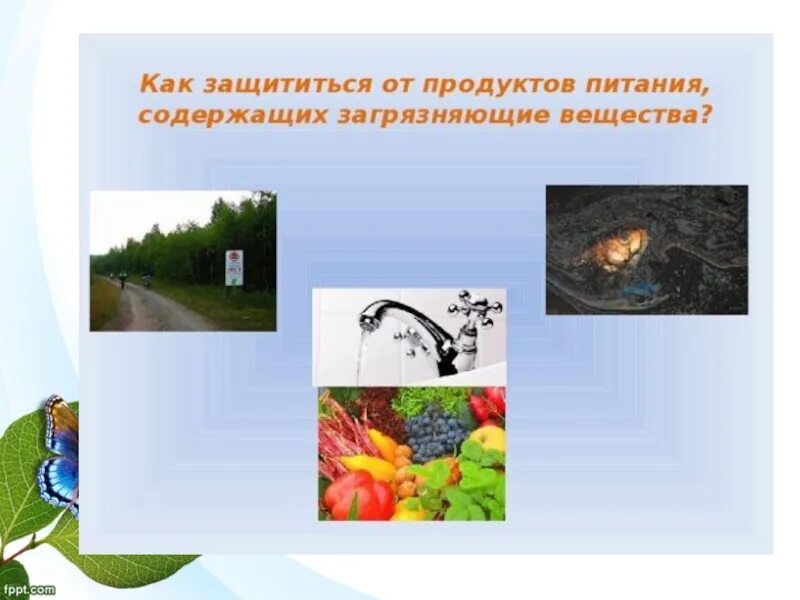 Как защититься от продуктов питания, содержащих загрязняющие вещества?

fppt.com